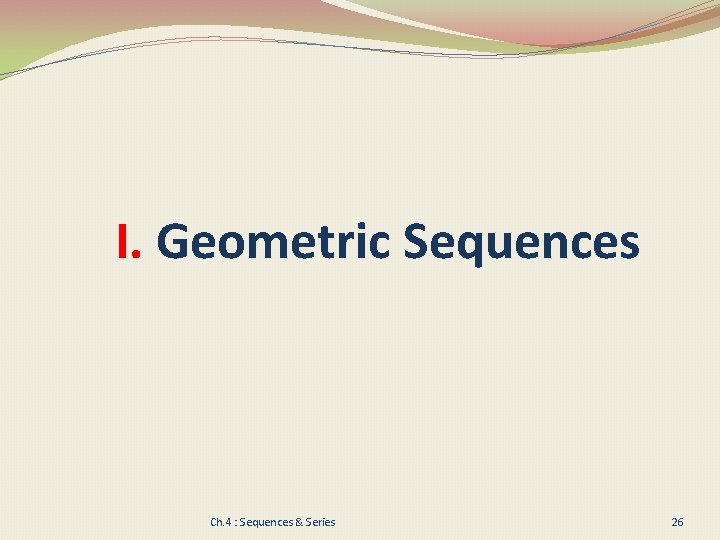 I. Geometric Sequences

Ch.4 : Sequences & Series

26